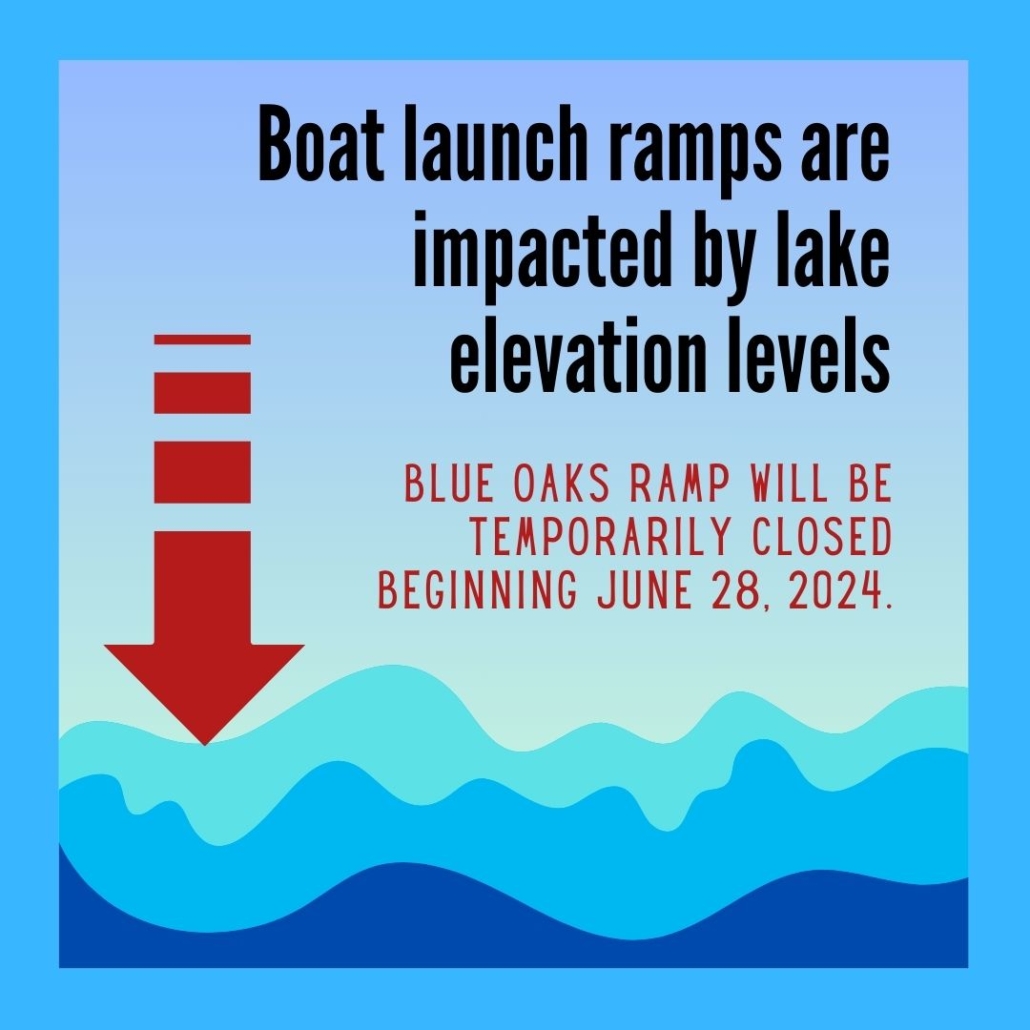 Boat launch ramps are impacted by lake elevation levels

BLUE OAKS RAMP WILL BE TEMPORARILY CLOSED BEGINNING JUNE 28, 2024.